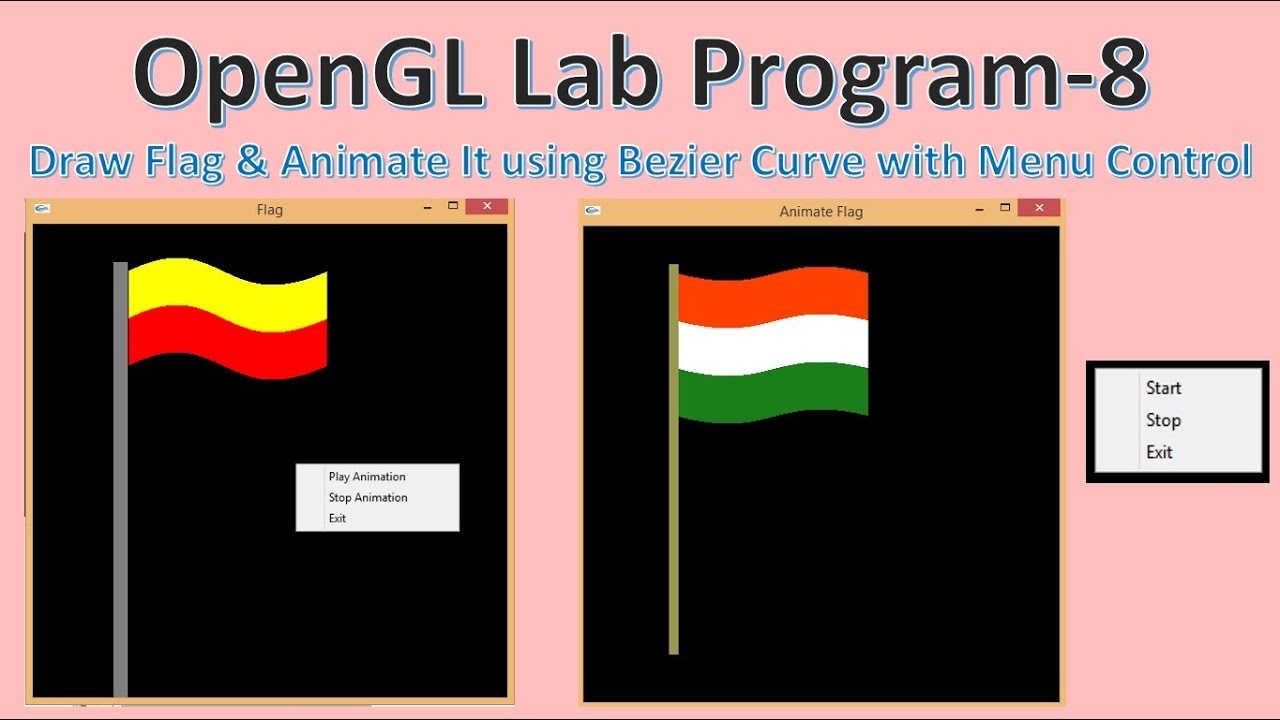 OpenGL Lab Program-8

Draw Flag & Animate It using Bezier Curve with Menu Control

Flag

Play Animation
Stop Animation
Exit

Animate Flag

Start
Stop
Exit